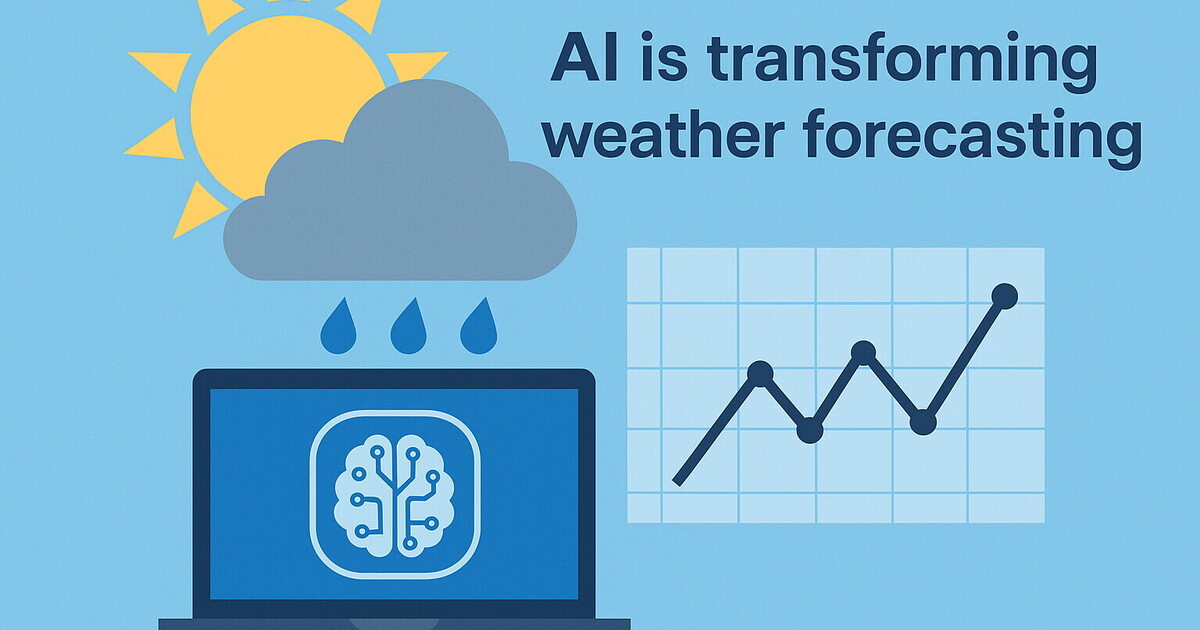 AI is transforming weather forecasting